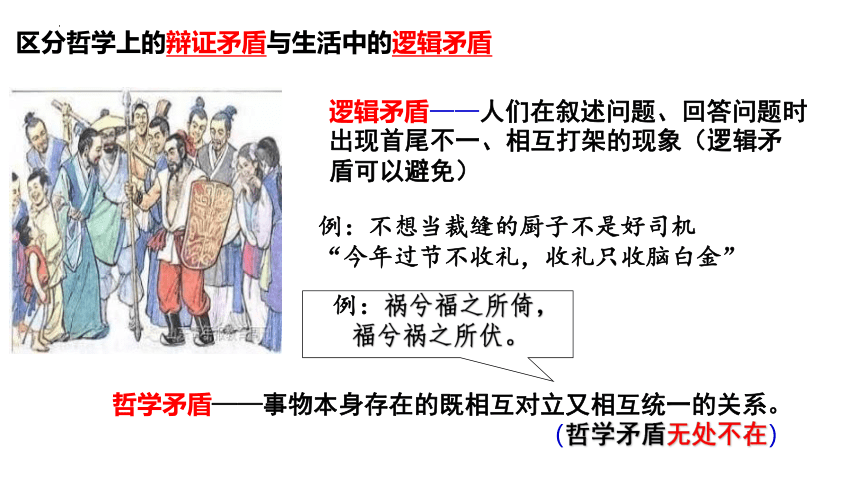 区分哲学上的辩证矛盾与生活中的逻辑矛盾

逻辑矛盾——人们在叙述问题、回答问题时出现首尾不一、相互打架的现象（逻辑矛盾可以避免）

例：不想当裁缝的厨子不是好司机
“今年过节不收礼，收礼只收脑白金”

例：祸兮福之所倚，
福兮祸之所伏。

哲学矛盾——事物本身存在的既相互对立又相互统一的关系。
（哲学矛盾无处不在）